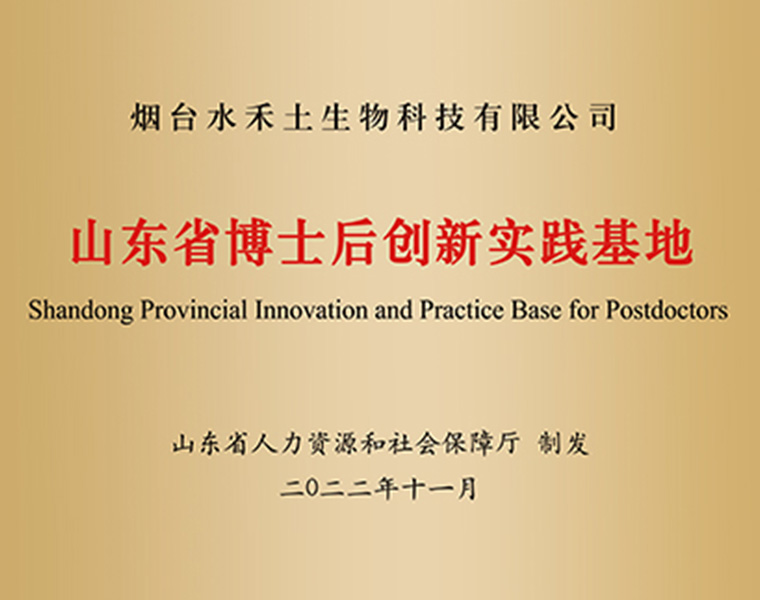 烟台水禾土生物科技有限公司

山东省博士后创新实践基地

Shandong Provincial Innovation and Practice Base for Postdoctors

山东省人力资源和社会保障厅 制发

二〇二二年十一月